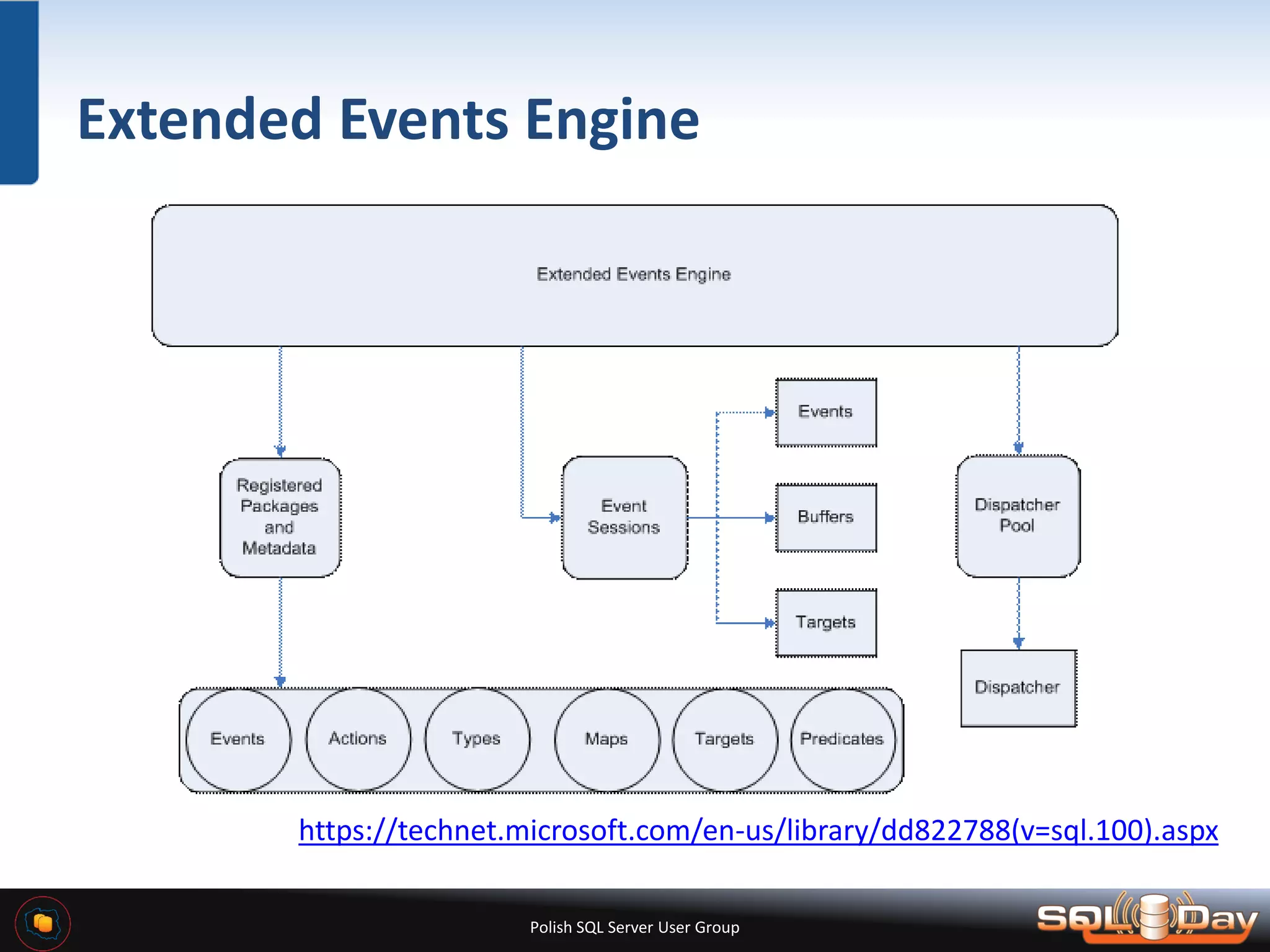 Extended Events Engine

Extended Events Engine

Registered Packages and Metadata

Event Sessions

Events

Buffers

Targets

Dispatcher Pool

Dispatcher

Events

Actions

Types

Maps

Targets

Predicates

https://technet.microsoft.com/en-us/library/dd822788(v=sql.100).aspx

Polish SQL Server User Group

SQLDay